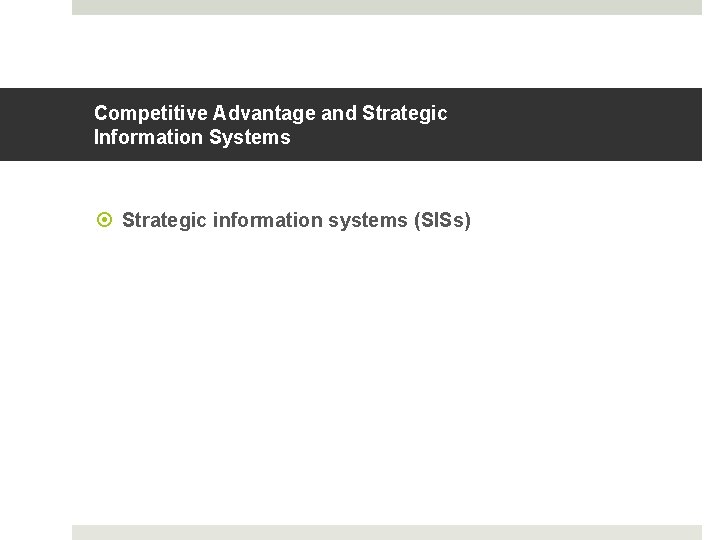 Competitive Advantage and Strategic Information Systems

Strategic information systems (SISs)